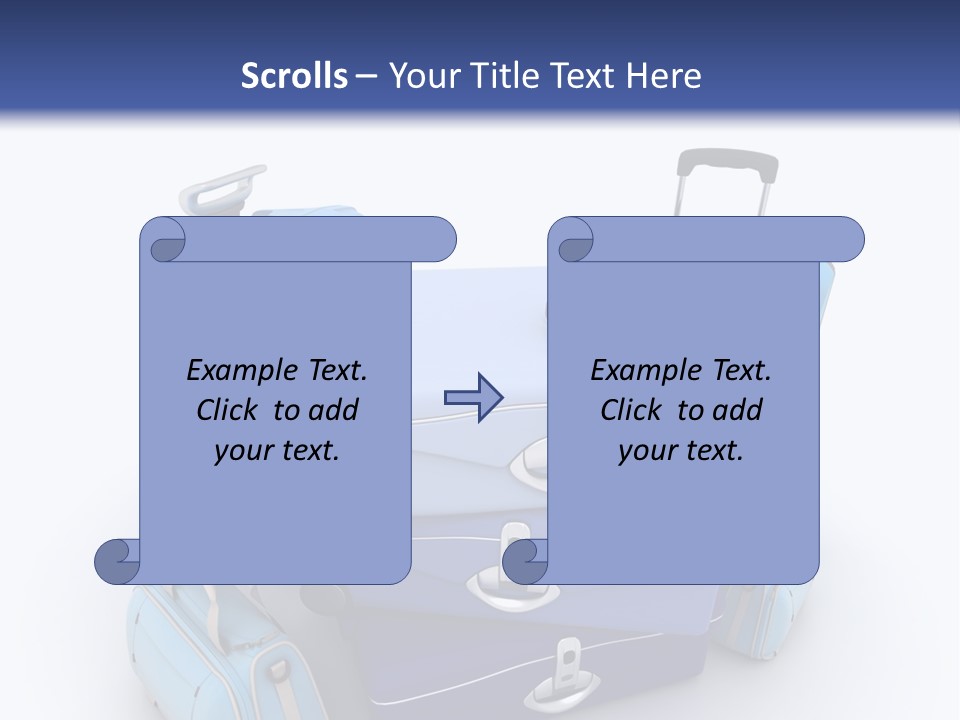 Scrolls – Your Title Text Here

Example Text. Click to add your text.

Example Text. Click to add your text.